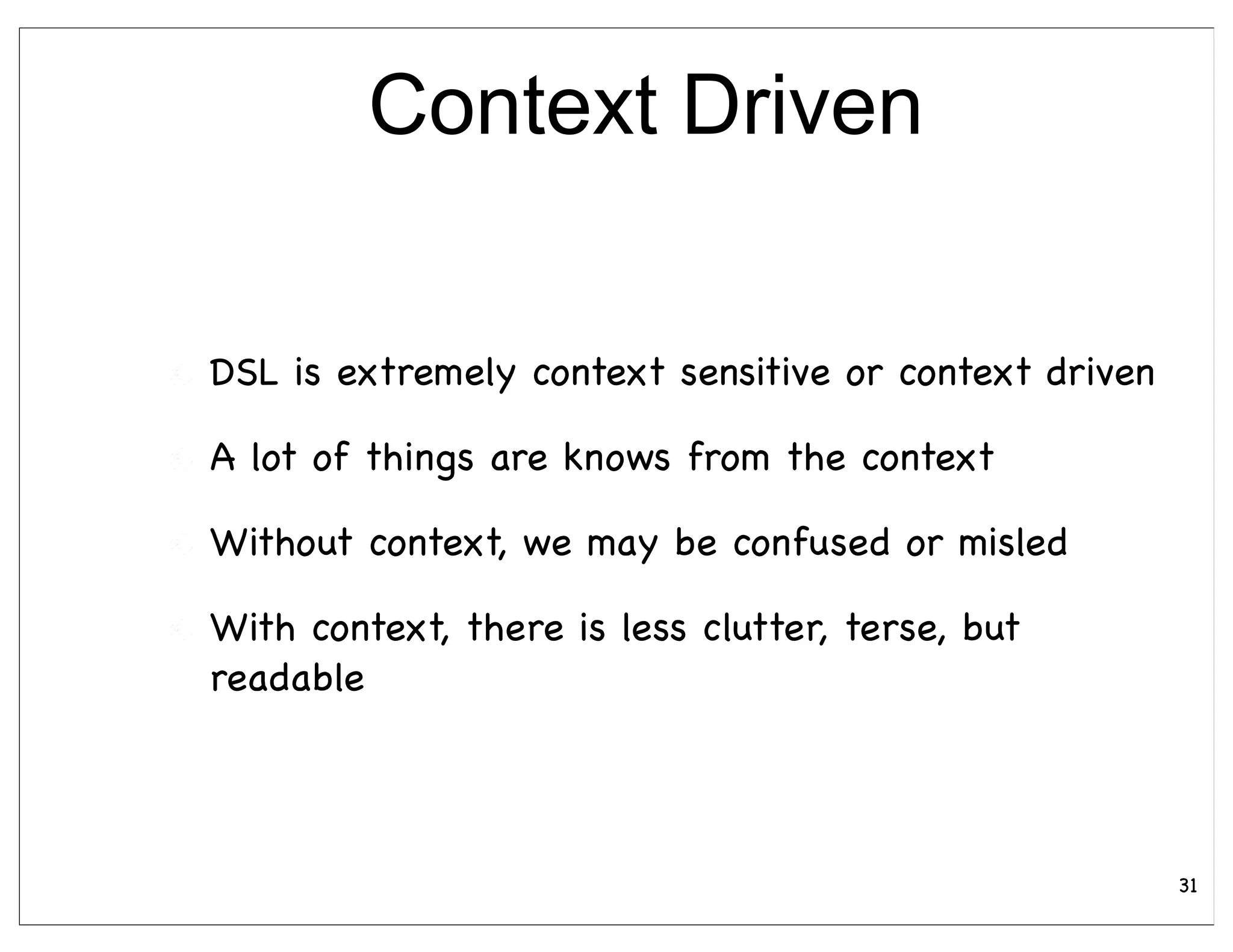 Context Driven

DSL is extremely context sensitive or context driven

A lot of things are knows from the context

Without context, we may be confused or misled

With context, there is less clutter, terse, but readable

31